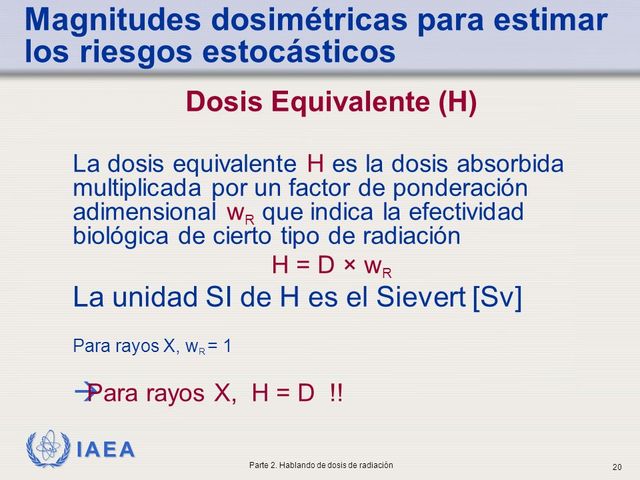 Magnitudes dosimétricas para estimar los riesgos estocásticos

Dosis Equivalente (H)

La dosis equivalente H es la dosis absorbida multiplicada por un factor de ponderación adimensional $w_R$ que indica la efectividad biológica de cierto tipo de radiación

$H = D \times w_R$

La unidad SI de H es el Sievert [Sv]

Para rayos X, $w_R = 1$

→Para rayos X, H = D !!

IAEA

Parte 2. Hablando de dosis de radiación

20